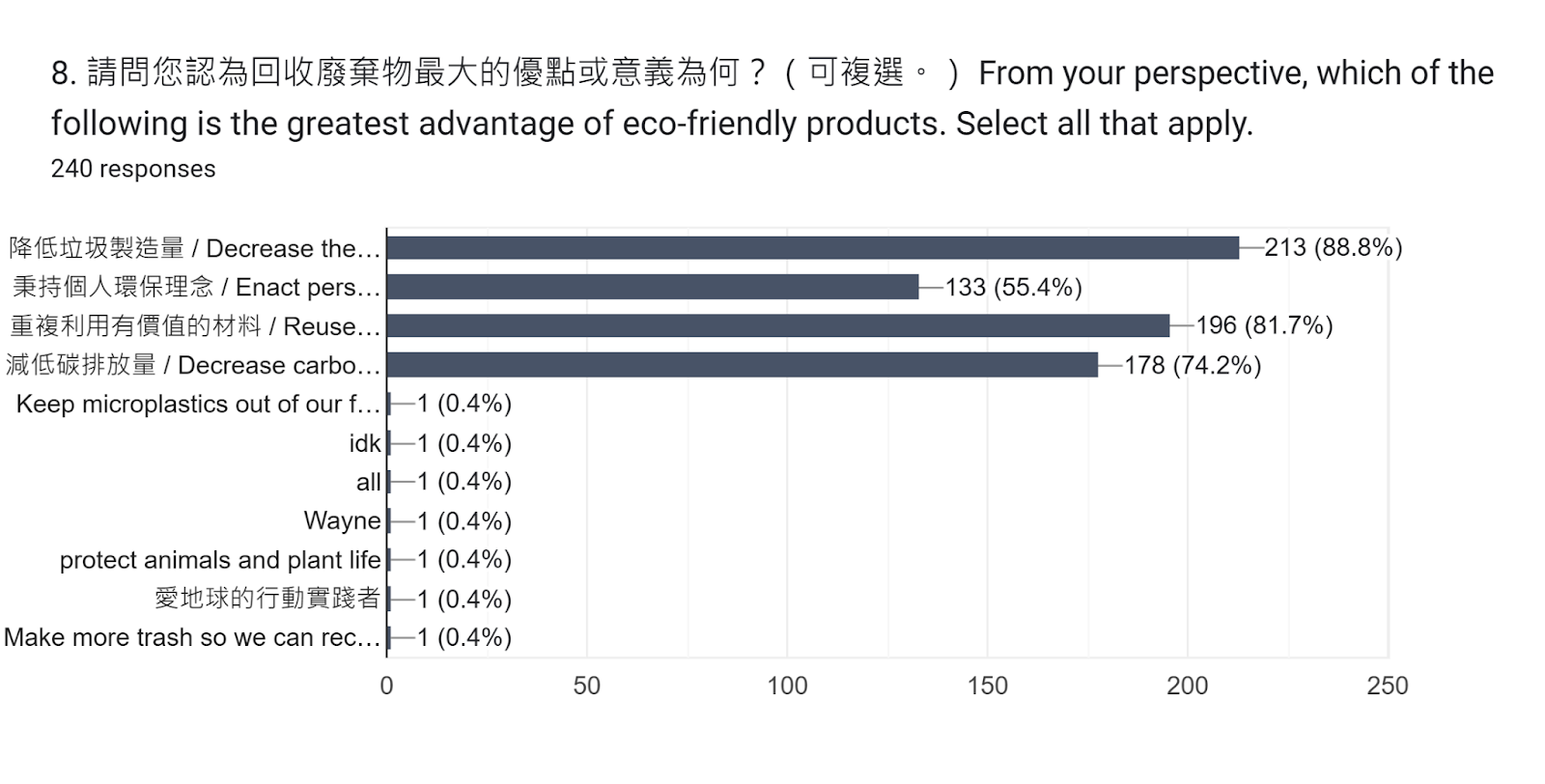 8. 請問您認為回收廢棄物最大的優點或意義為何？（可複選。）From your perspective, which of the following is the greatest advantage of eco-friendly products. Select all that apply.
240 responses

降低垃圾製造量 / Decrease the… 213 (88.8%)
秉持個人環保理念 / Enact pers… 133 (55.4%)
重複利用有價值的材料 / Reuse… 196 (81.7%)
減低碳排放量 / Decrease carbo… 178 (74.2%)
Keep microplastics out of our f… 1 (0.4%)
idk 1 (0.4%)
all 1 (0.4%)
Wayne 1 (0.4%)
protect animals and plant life 1 (0.4%)
愛地球的行動實踐者 1 (0.4%)
Make more trash so we can rec… 1 (0.4%)

0 50 100 150 200 250